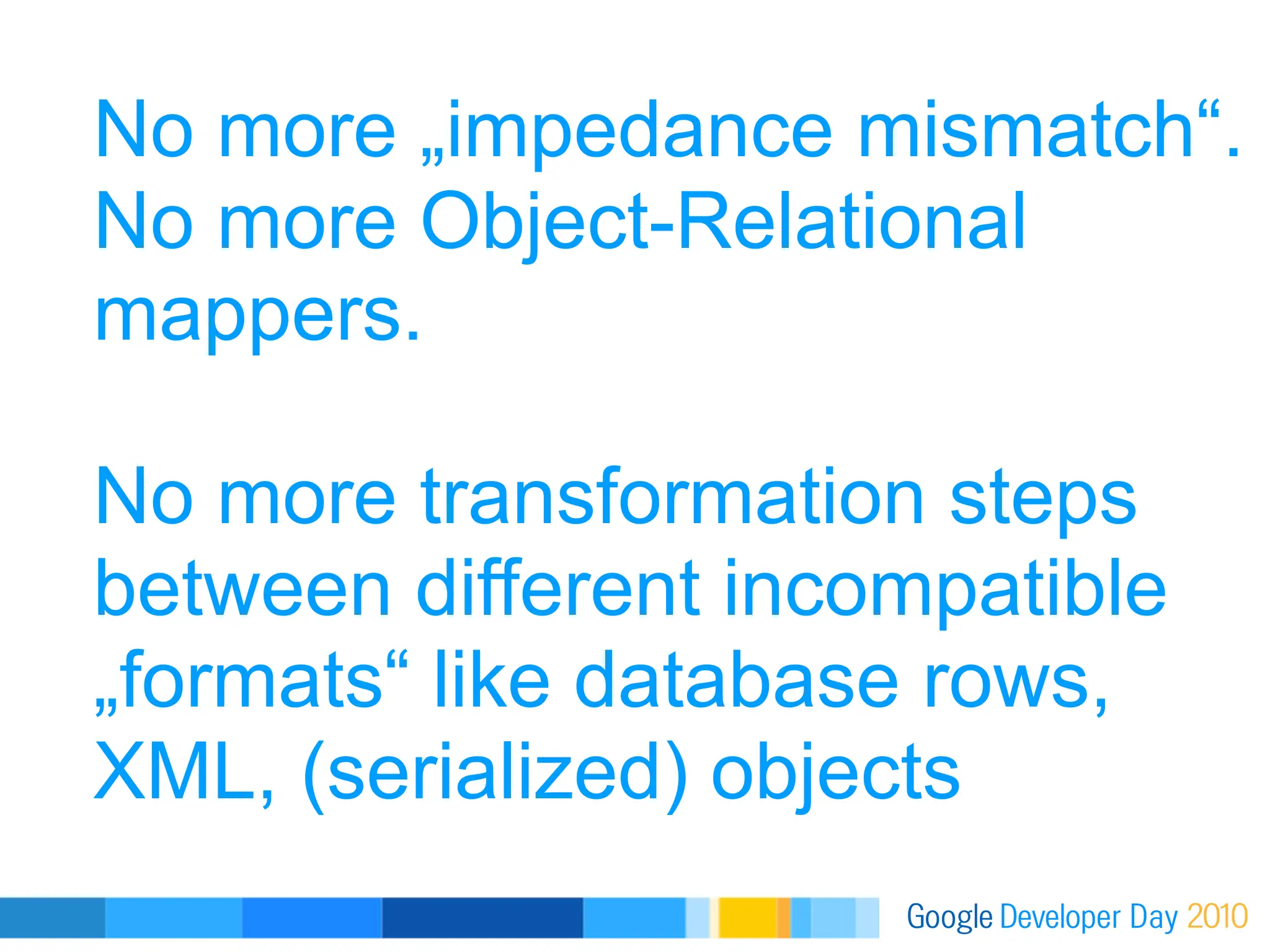 No more „impedance mismatch“. No more Object-Relational mappers.

No more transformation steps between different incompatible „formats“ like database rows, XML, (serialized) objects

Google Developer Day 2010